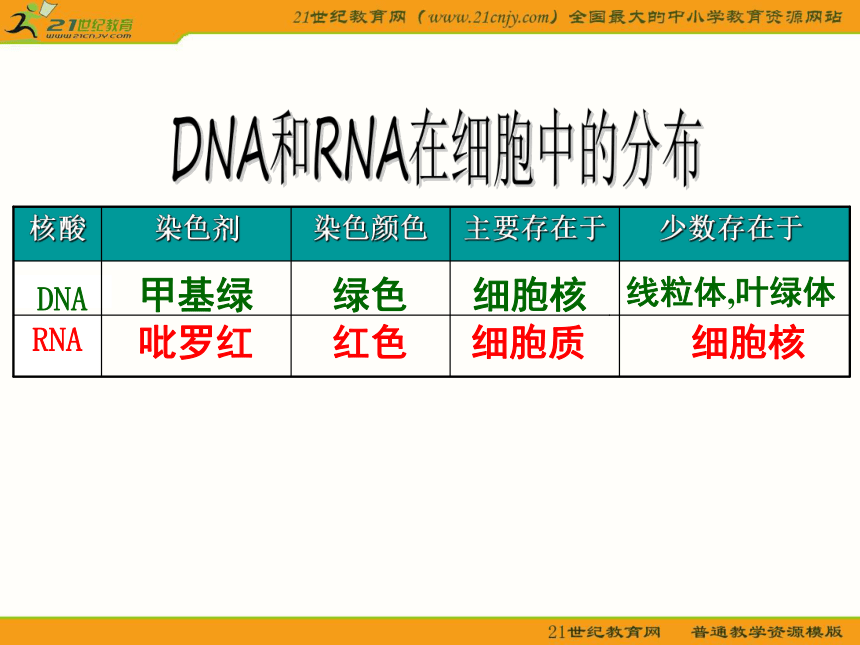 21世纪教育
www.21cnjy.com

21世纪教育网（www.21cnjy.com）全国最大的中小学教育资源网站

DNA和RNA在细胞中的分布

| 核酸 | 染色剂 | 染色颜色 | 主要存在于 | 少数存在于 |
|---|---|---|---|---|
| DNA | 甲基绿 | 绿色 | 细胞核 | 线粒体,叶绿体 |
| RNA | 吡罗红 | 红色 | 细胞质 | 细胞核 |

21世纪教育网　普通教学资源模版